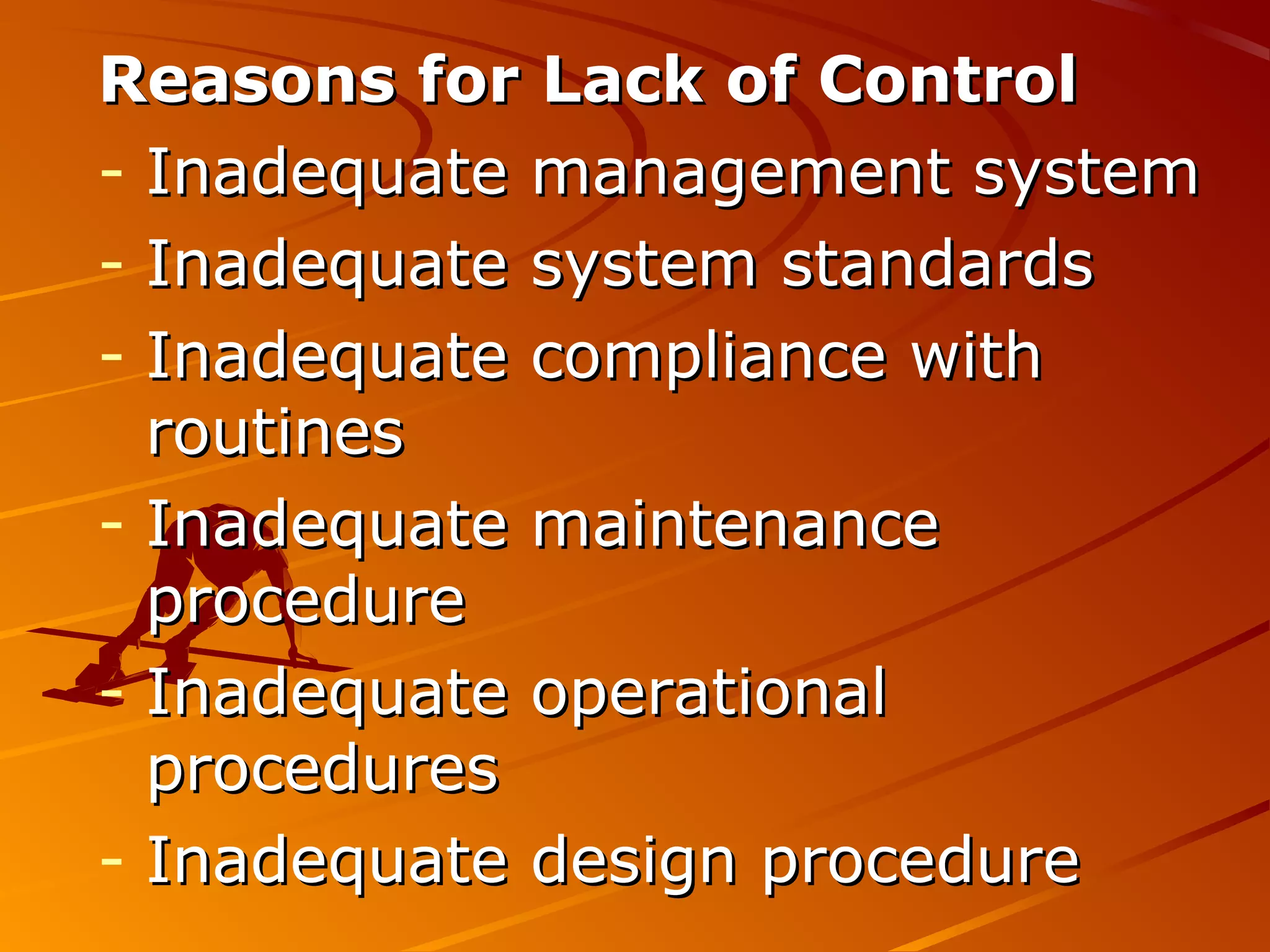 Reasons for Lack of Control

- Inadequate management system
- Inadequate system standards
- Inadequate compliance with routines
- Inadequate maintenance procedure
- Inadequate operational procedures
- Inadequate design procedure